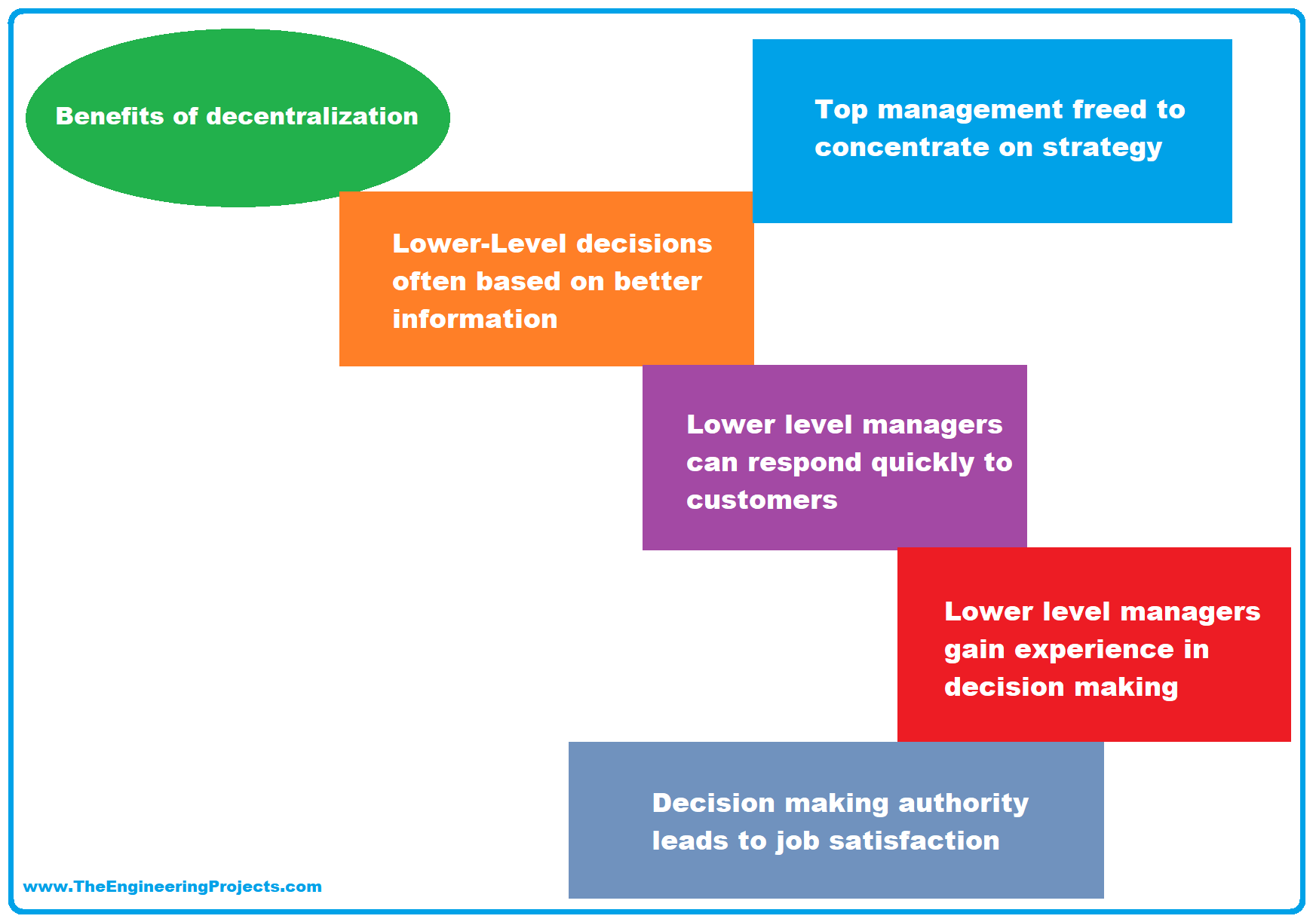 Benefits of decentralization

Top management freed to concentrate on strategy

Lower-Level decisions often based on better information

Lower level managers can respond quickly to customers

Lower level managers gain experience in decision making

Decision making authority leads to job satisfaction

www.TheEngineeringProjects.com